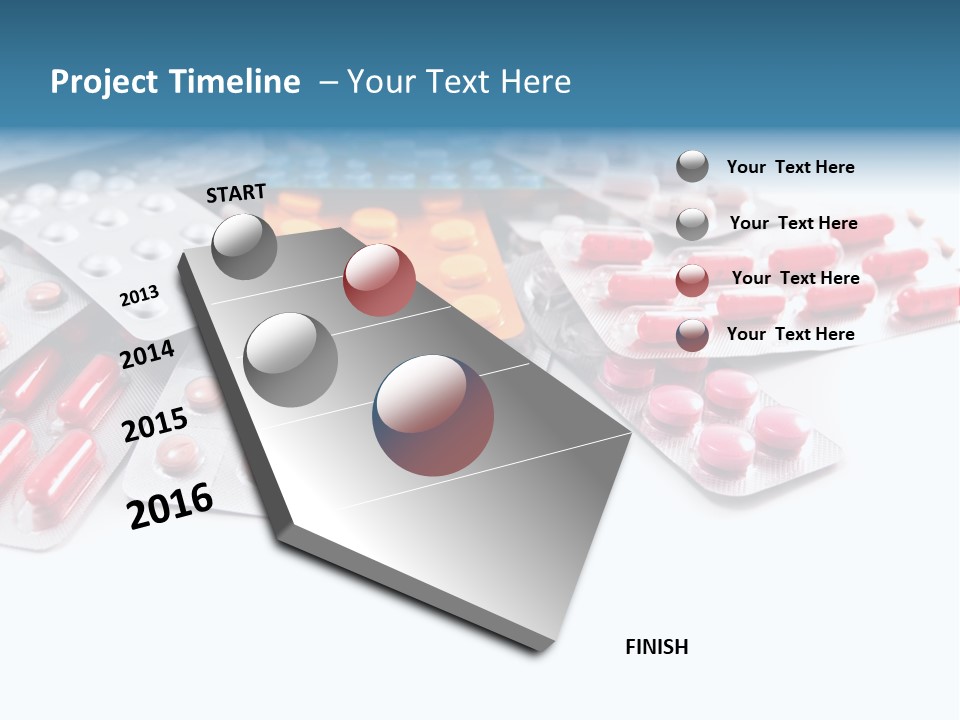 Project Timeline – Your Text Here

START

2013

2014

2015

2016

FINISH

Your Text Here

Your Text Here

Your Text Here

Your Text Here